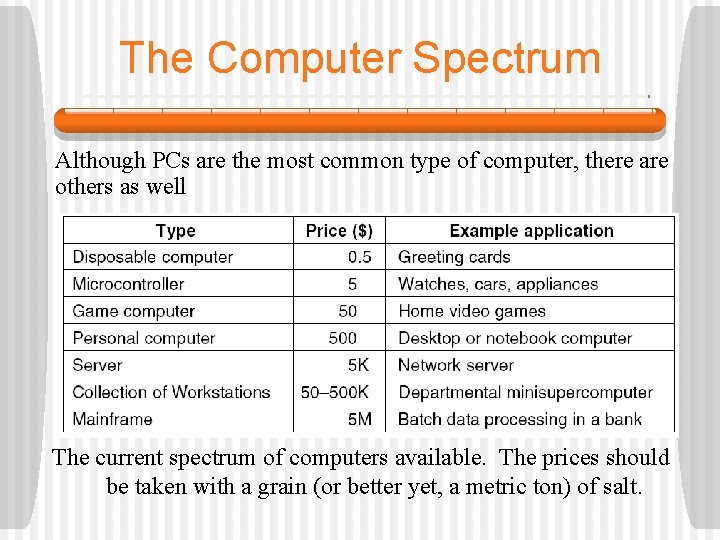 The Computer Spectrum

Although PCs are the most common type of computer, there are others as well

| Type | Price ($) | Example application |
|---|---|---|
| Disposable computer | 0.5 | Greeting cards |
| Microcontroller | 5 | Watches, cars, appliances |
| Game computer | 50 | Home video games |
| Personal computer | 500 | Desktop or notebook computer |
| Server | 5K | Network server |
| Collection of Workstations | 50–500K | Departmental minisupercomputer |
| Mainframe | 5M | Batch data processing in a bank |

The current spectrum of computers available. The prices should be taken with a grain (or better yet, a metric ton) of salt.